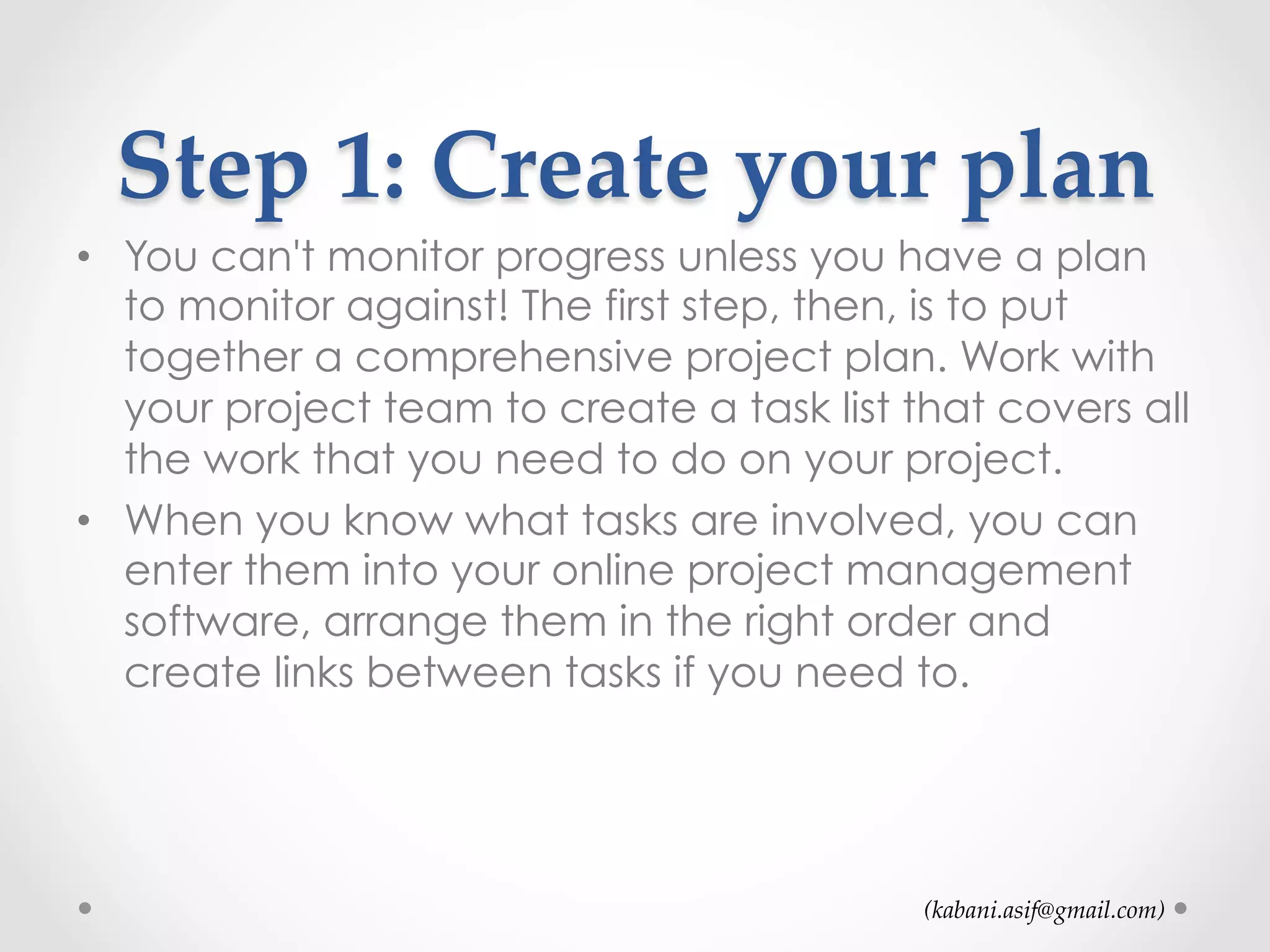 Step 1: Create your plan

• You can't monitor progress unless you have a plan to monitor against! The first step, then, is to put together a comprehensive project plan. Work with your project team to create a task list that covers all the work that you need to do on your project.

• When you know what tasks are involved, you can enter them into your online project management software, arrange them in the right order and create links between tasks if you need to.

(kabani.asif@gmail.com)